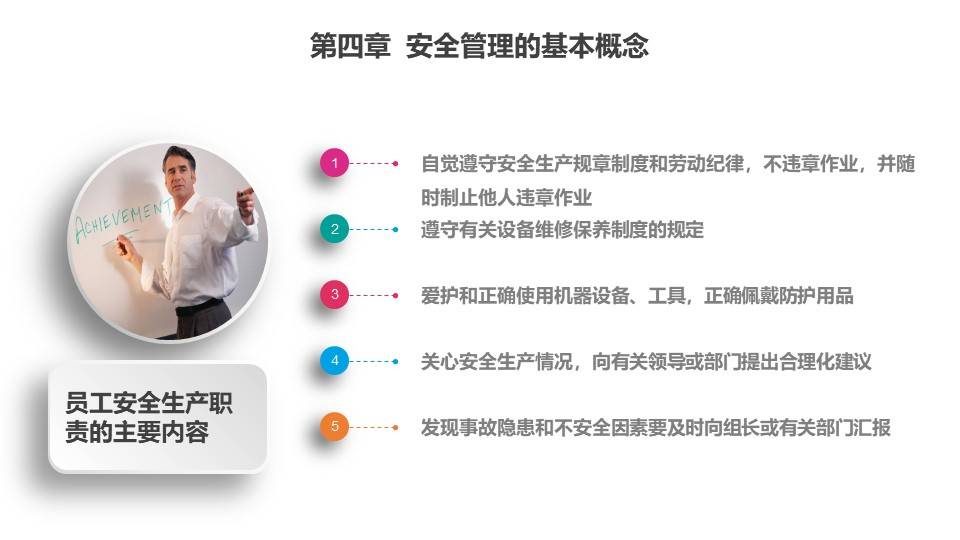 第四章 安全管理的基本概念

ACHIEVEMENT

员工安全生产职责的主要内容

1 自觉遵守安全生产规章制度和劳动纪律，不违章作业，并随时制止他人违章作业

2 遵守有关设备维修保养制度的规定

3 爱护和正确使用机器设备、工具，正确佩戴防护用品

4 关心安全生产情况，向有关领导或部门提出合理化建议

5 发现事故隐患和不安全因素要及时向组长或有关部门汇报